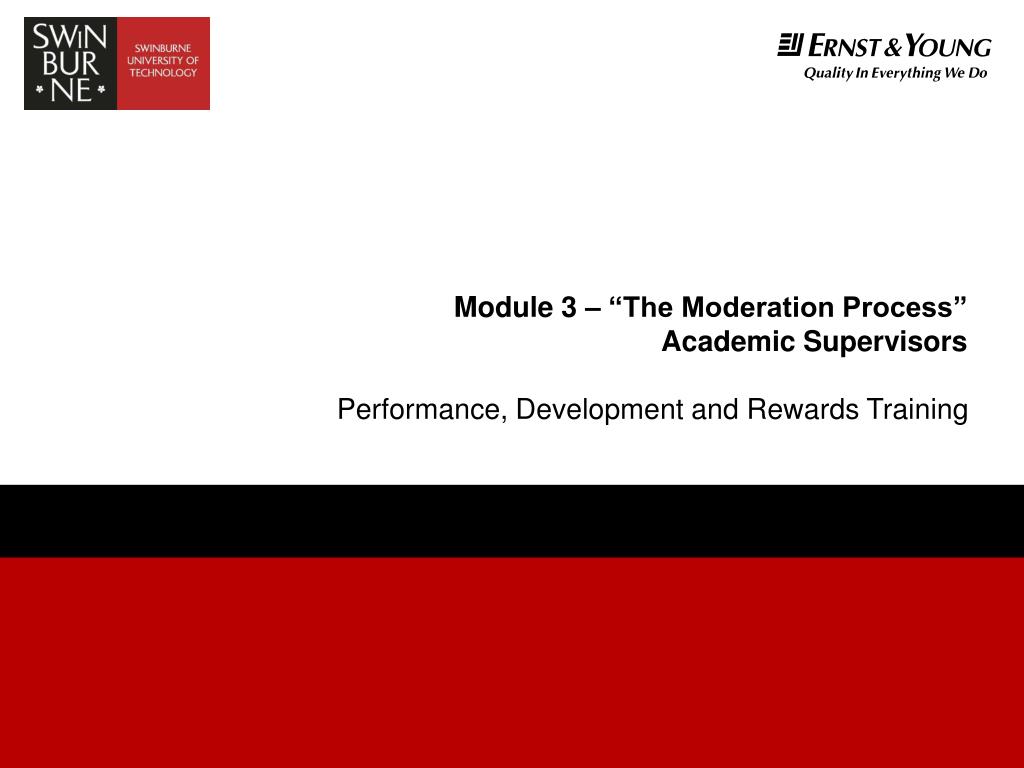 SWiN
BUR
NE

SWINBURNE
UNIVERSITY OF
TECHNOLOGY

ERNST & YOUNG
Quality In Everything We Do

Module 3 – “The Moderation Process”
Academic Supervisors

Performance, Development and Rewards Training